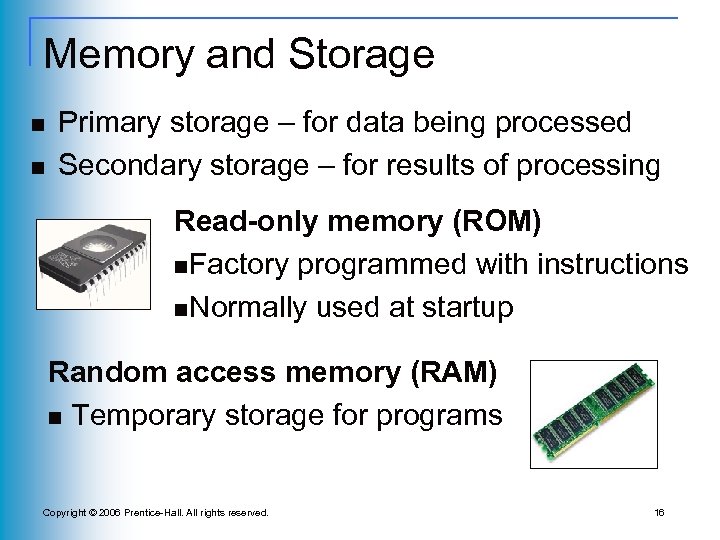 Memory and Storage

■ Primary storage – for data being processed
■ Secondary storage – for results of processing

Read-only memory (ROM)
■Factory programmed with instructions
■Normally used at startup

Random access memory (RAM)
■ Temporary storage for programs

Copyright © 2006 Prentice-Hall. All rights reserved.

16